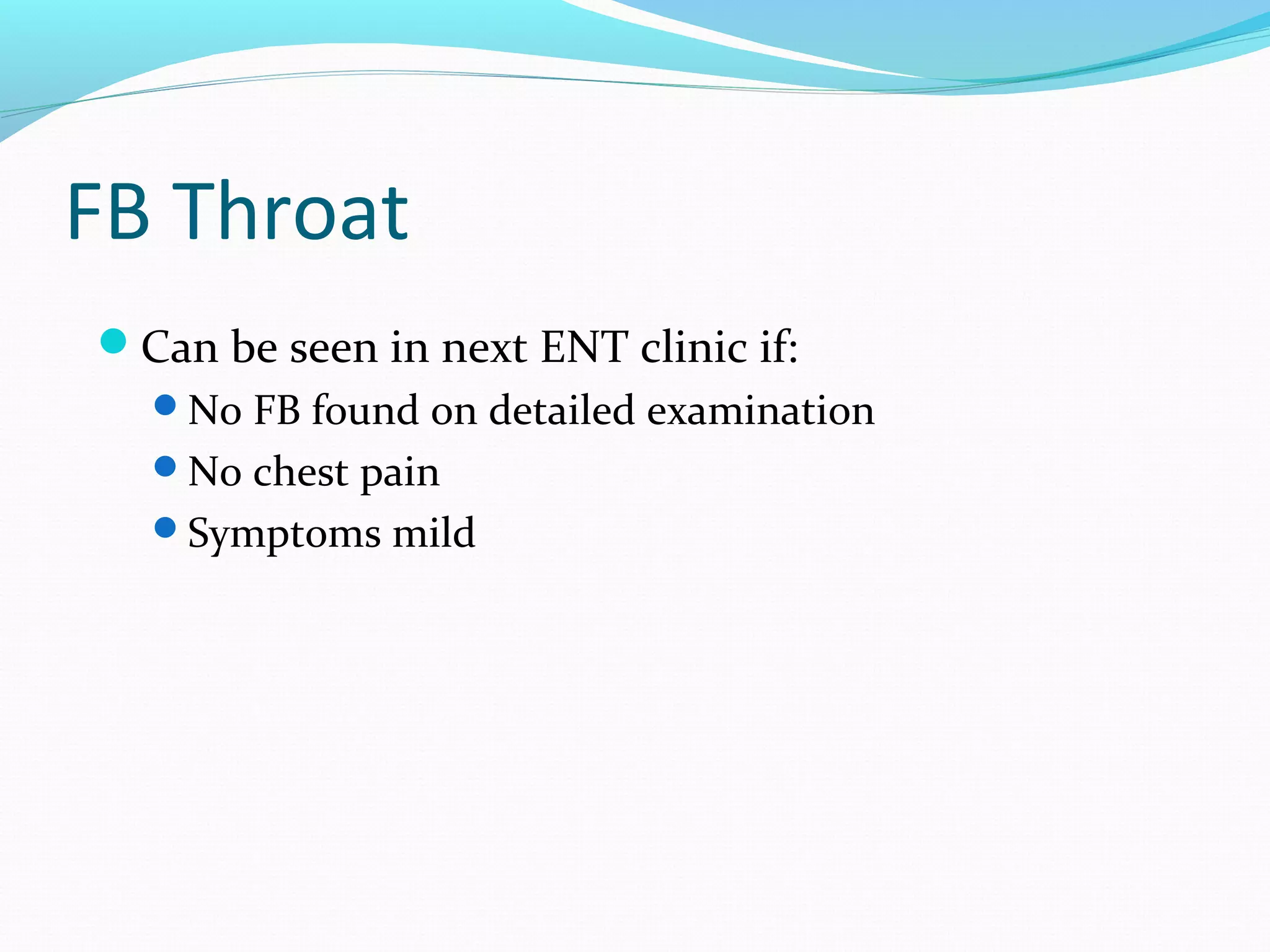 FB Throat

- Can be seen in next ENT clinic if:
  - No FB found on detailed examination
  - No chest pain
  - Symptoms mild